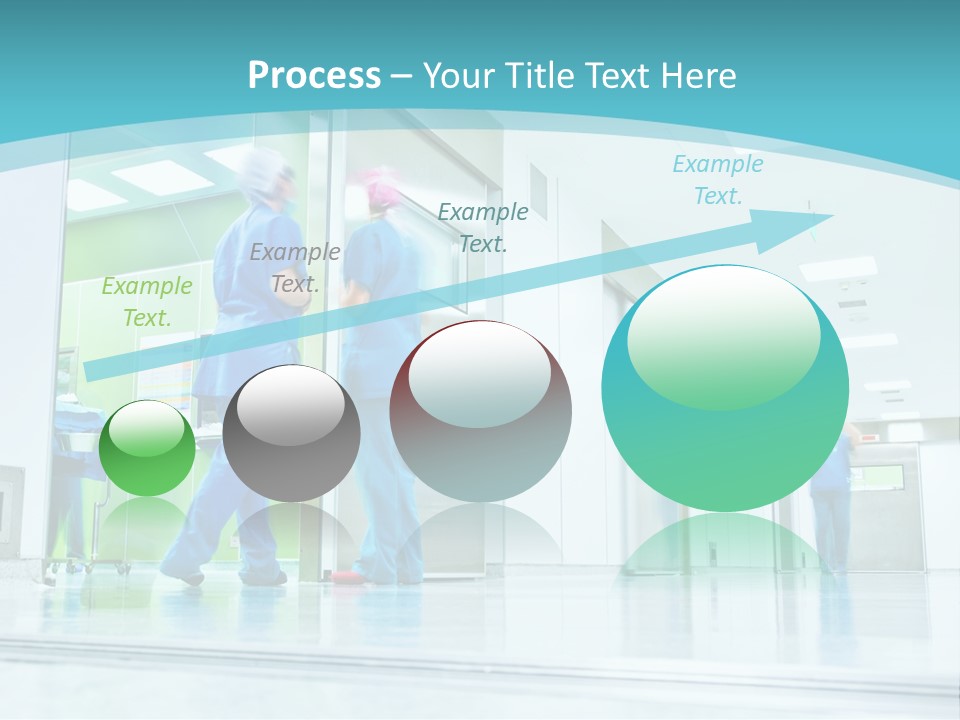 Process – Your Title Text Here

Example Text.

Example Text.

Example Text.

Example Text.